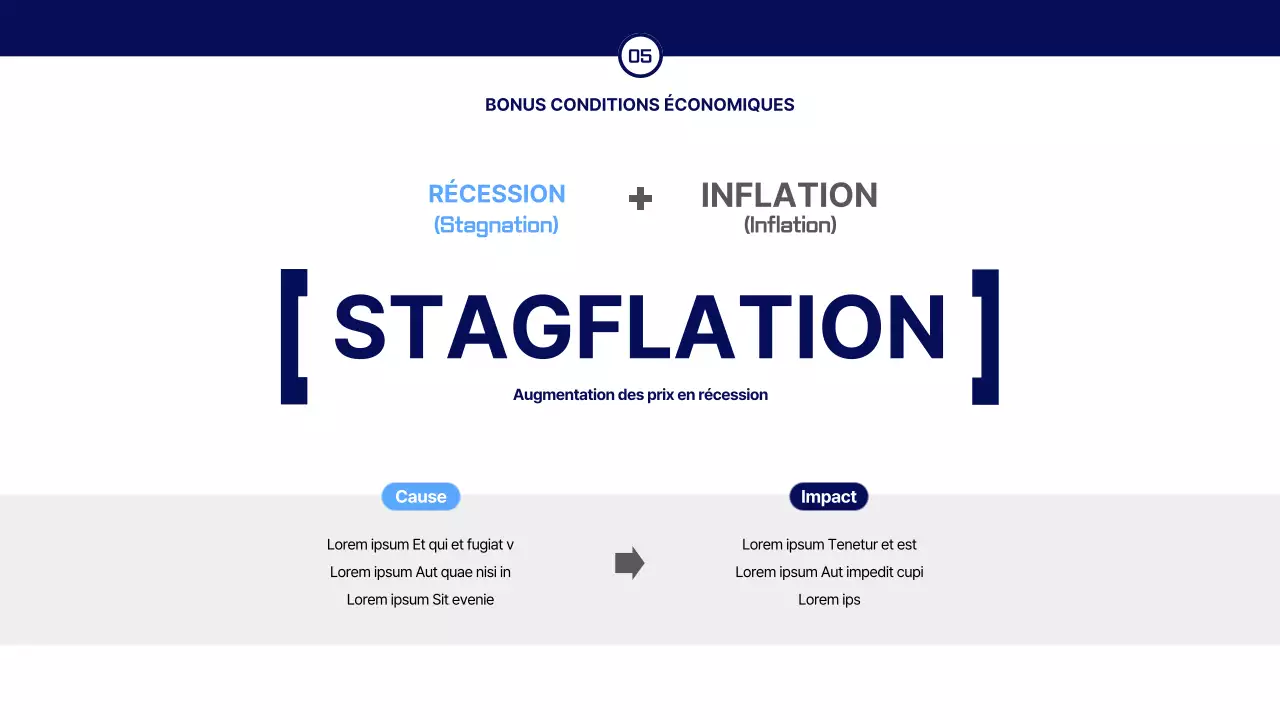 05

BONUS CONDITIONS ÉCONOMIQUES

RÉCESSION
(Stagnation)

+

INFLATION
(Inflation)

[ STAGFLATION ]

Augmentation des prix en récession

Cause

Lorem ipsum Et qui et fugiat v
Lorem ipsum Aut quae nisi in
Lorem ipsum Sit evenie

Impact

Lorem ipsum Tenetur et est
Lorem ipsum Aut impedit cupi
Lorem ips